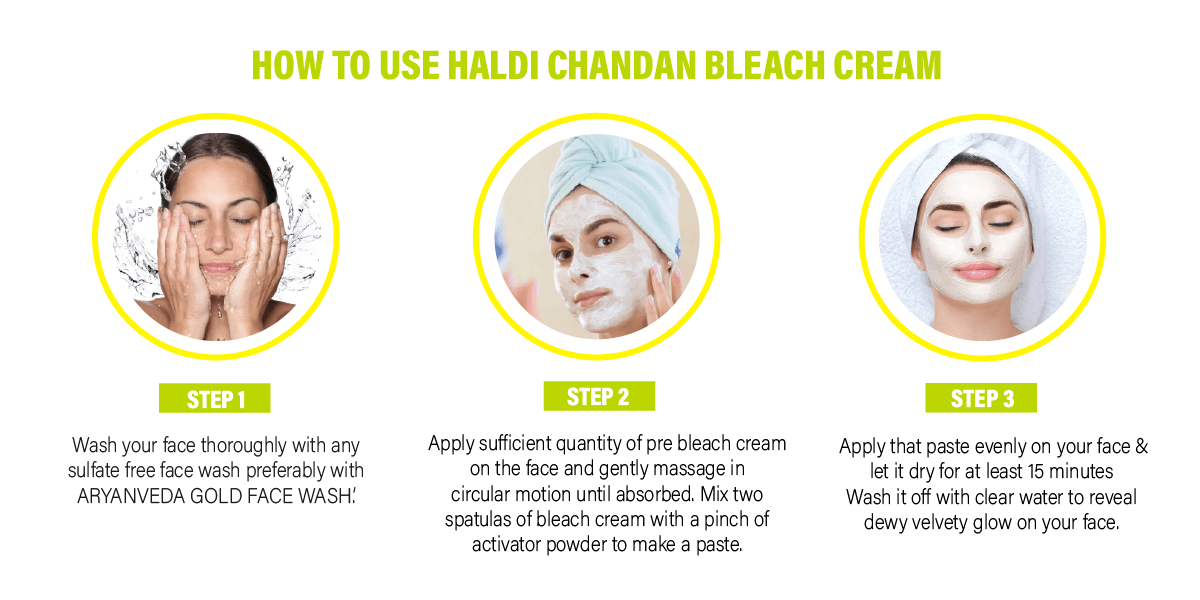 HOW TO USE HALDI CHANDAN BLEACH CREAM

STEP 1

Wash your face thoroughly with any sulfate free face wash preferably with ARYANVEDA GOLD FACE WASH.'

STEP 2

Apply sufficient quantity of pre bleach cream on the face and gently massage in circular motion until absorbed. Mix two spatulas of bleach cream with a pinch of activator powder to make a paste.

STEP 3

Apply that paste evenly on your face & let it dry for at least 15 minutes
Wash it off with clear water to reveal dewy velvety glow on your face.